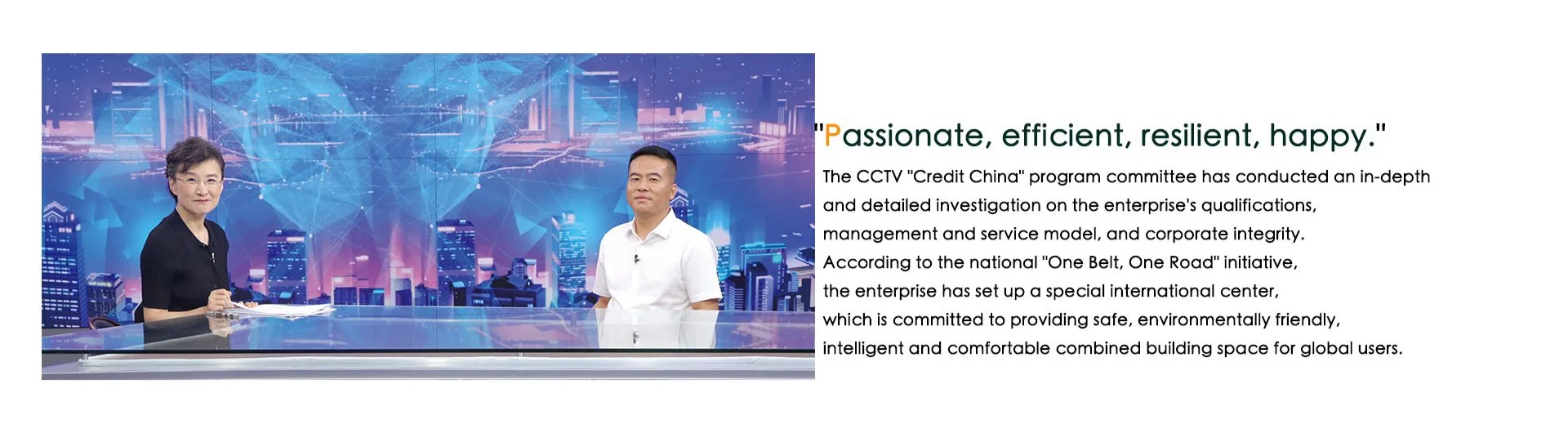 "Passionate, efficient, resilient, happy."

The CCTV "Credit China" program committee has conducted an in-depth and detailed investigation on the enterprise's qualifications, management and service model, and corporate integrity. According to the national "One Belt, One Road" initiative, the enterprise has set up a special international center, which is committed to providing safe, environmentally friendly, intelligent and comfortable combined building space for global users.